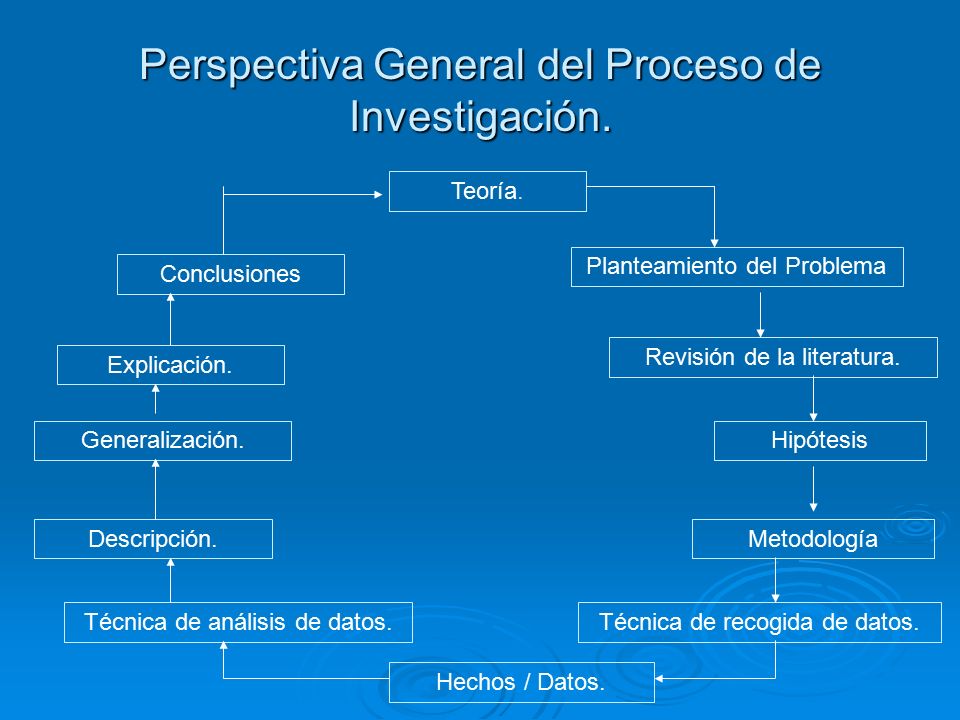 Perspectiva General del Proceso de Investigación.

Teoría.

Planteamiento del Problema

Revisión de la literatura.

Hipótesis

Metodología

Técnica de recogida de datos.

Hechos / Datos.

Técnica de análisis de datos.

Descripción.

Generalización.

Explicación.

Conclusiones